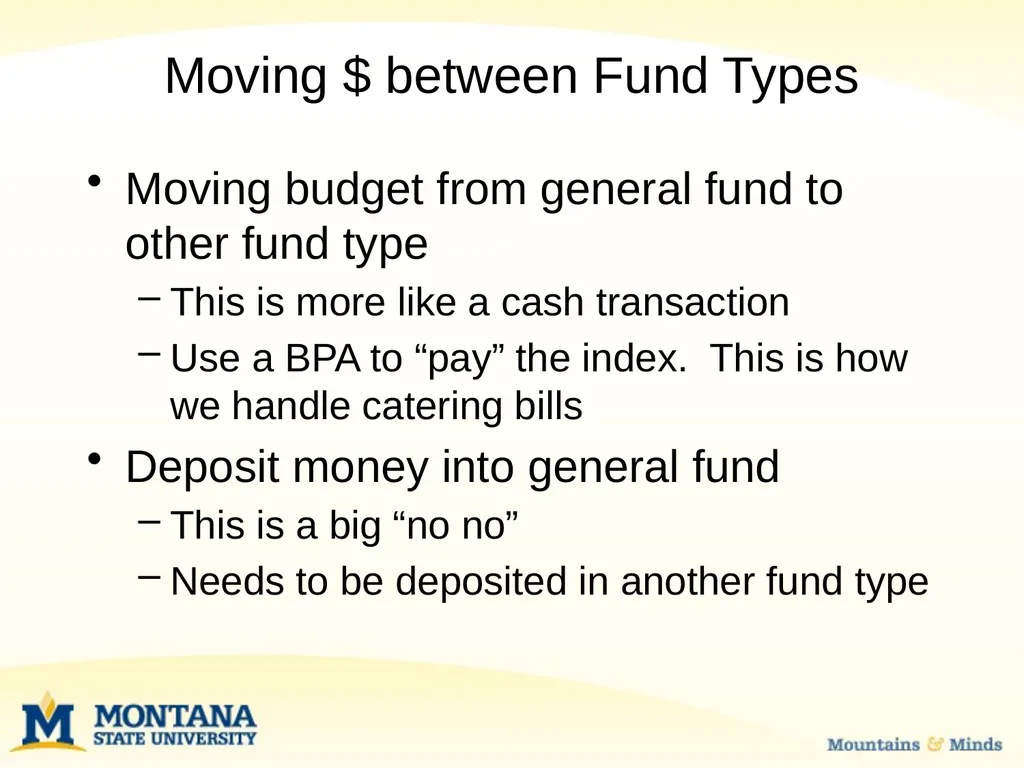 Moving \$ between Fund Types

• Moving budget from general fund to other fund type

– This is more like a cash transaction

– Use a BPA to “pay” the index. This is how we handle catering bills

• Deposit money into general fund

– This is a big “no no”

– Needs to be deposited in another fund type

M MONTANA STATE UNIVERSITY

Mountains & Minds